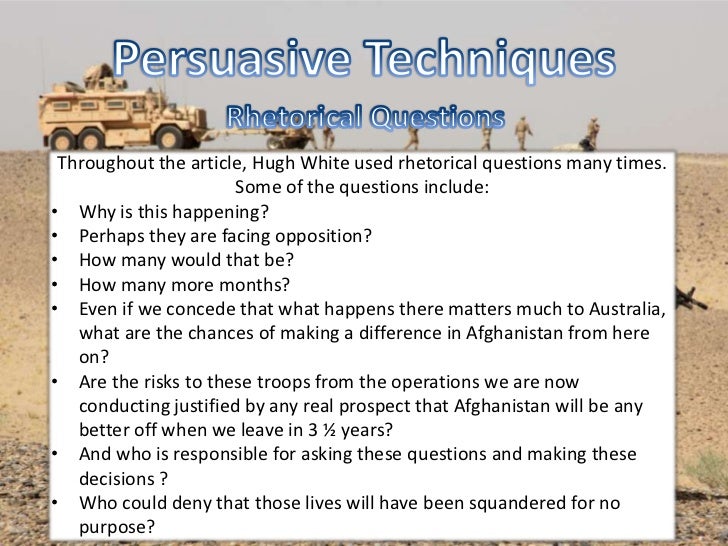 Persuasive Techniques

Rhetorical Questions

Throughout the article, Hugh White used rhetorical questions many times. Some of the questions include:

• Why is this happening?
• Perhaps they are facing opposition?
• How many would that be?
• How many more months?
• Even if we concede that what happens there matters much to Australia, what are the chances of making a difference in Afghanistan from here on?
• Are the risks to these troops from the operations we are now conducting justified by any real prospect that Afghanistan will be any better off when we leave in 3 ½ years?
• And who is responsible for asking these questions and making these decisions ?
• Who could deny that those lives will have been squandered for no purpose?